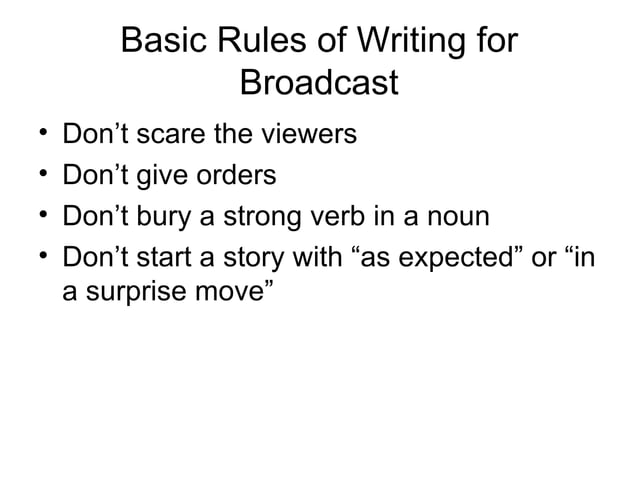 Basic Rules of Writing for Broadcast

• Don’t scare the viewers
• Don’t give orders
• Don’t bury a strong verb in a noun
• Don’t start a story with “as expected” or “in a surprise move”